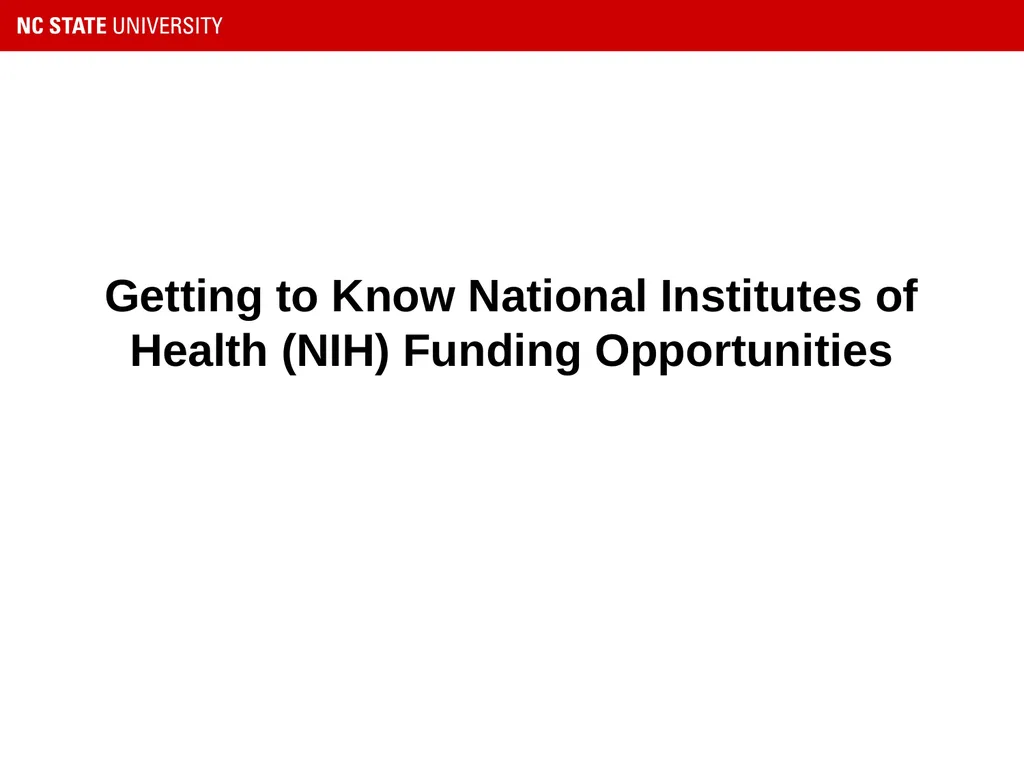 NC STATE UNIVERSITY

Getting to Know National Institutes of Health (NIH) Funding Opportunities